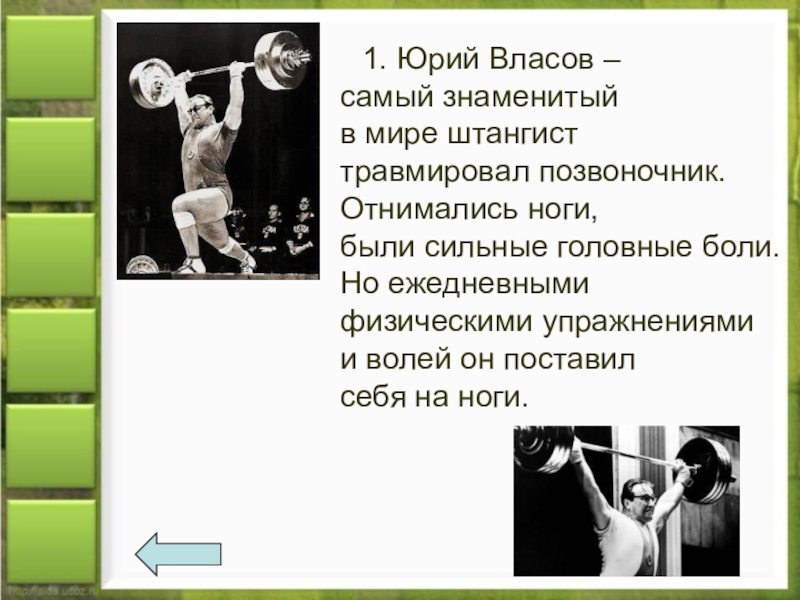 1. Юрий Власов – самый знаменитый в мире штангист травмировал позвоночник. Отнимались ноги, были сильные головные боли. Но ежедневными физическими упражнениями и волей он поставил себя на ноги.

http://aida.ucoz.ru